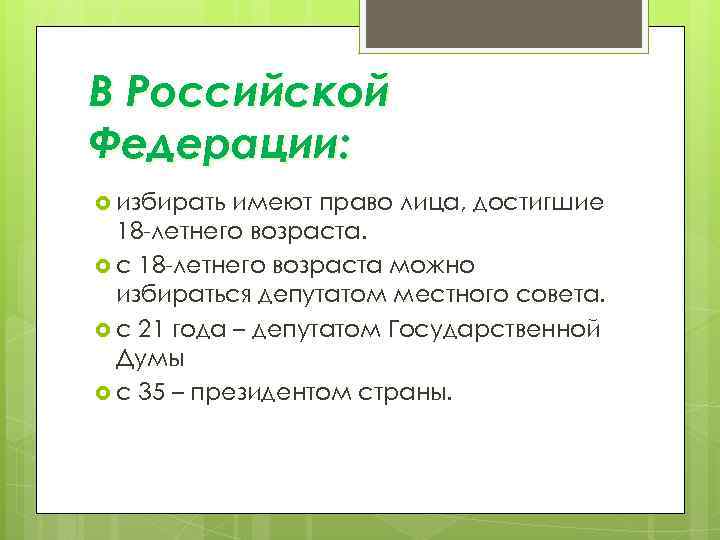 В Российской Федерации:

избирать имеют право лица, достигшие 18-летнего возраста.

с 18-летнего возраста можно избираться депутатом местного совета.

с 21 года – депутатом Государственной Думы

с 35 – президентом страны.